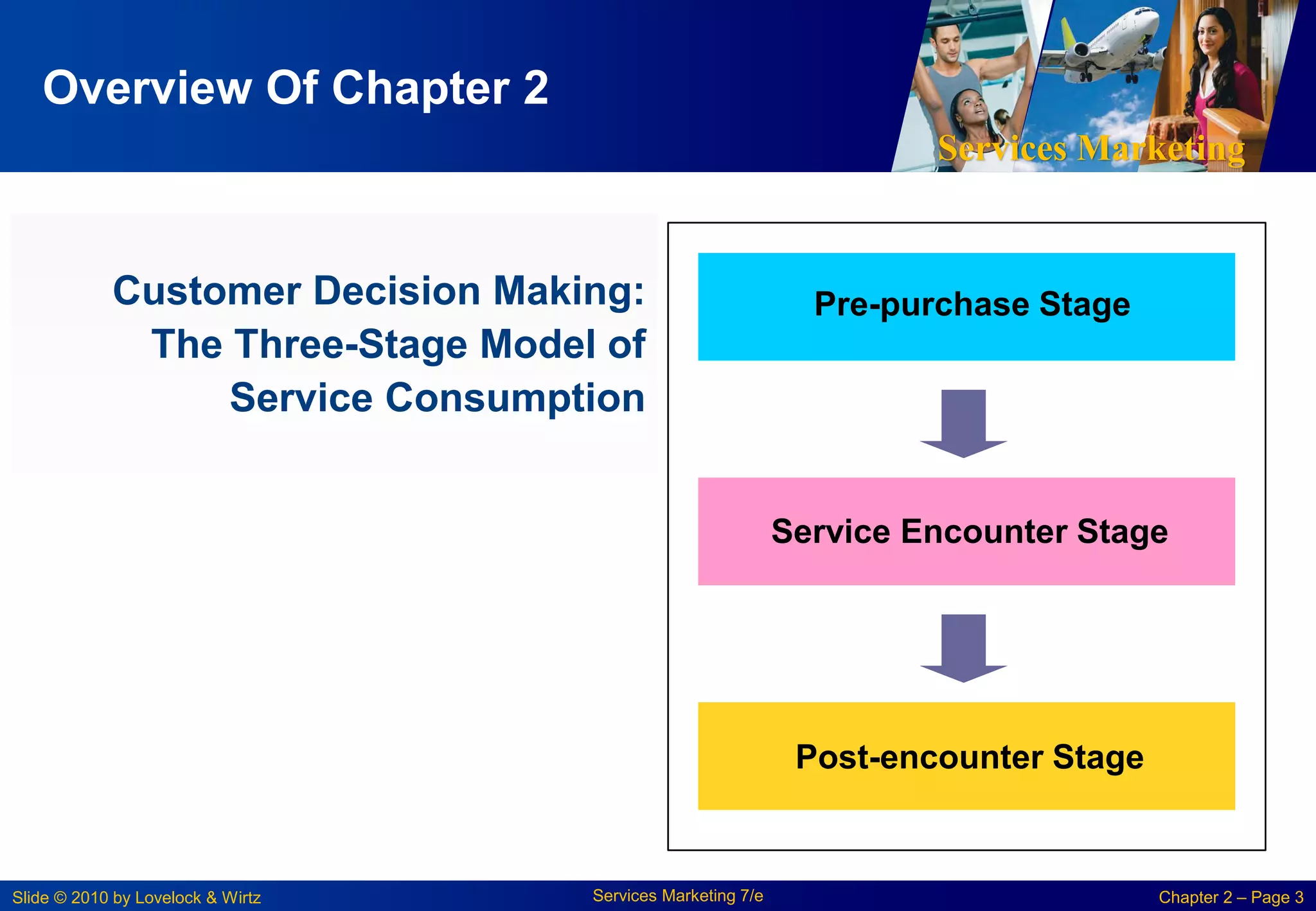 Overview Of Chapter 2

Services Marketing

Customer Decision Making: The Three-Stage Model of Service Consumption

Pre-purchase Stage

Service Encounter Stage

Post-encounter Stage

Slide © 2010 by Lovelock & Wirtz

Services Marketing 7/e

Chapter 2 – Page 3